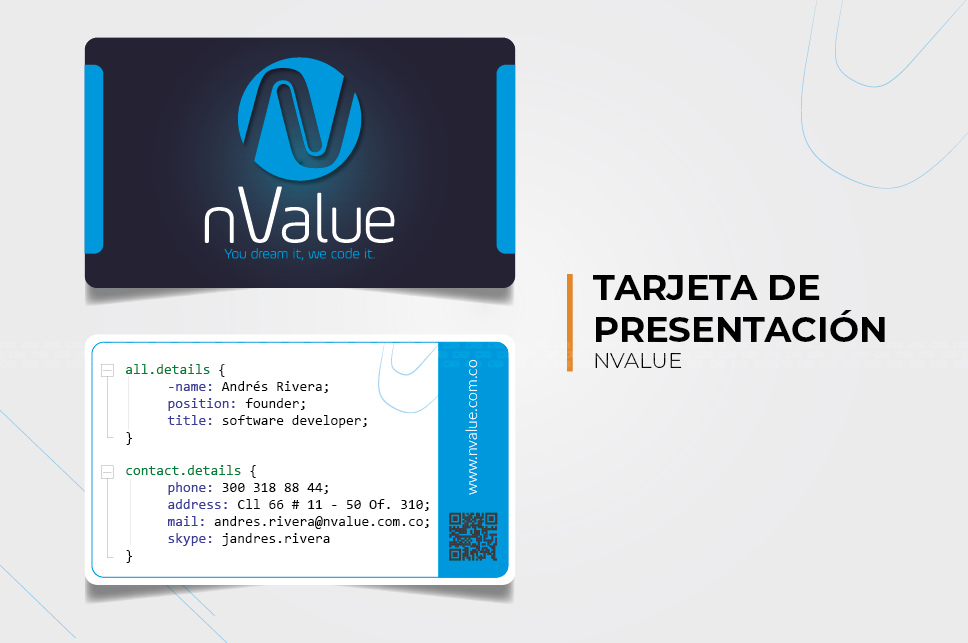 nValue
You dream it, we code it.

all.details {
-name: Andrés Rivera;
position: founder;
title: software developer;
}

contact.details {
phone: 300 318 88 44;
address: Cll 66 # 11 - 50 Of. 310;
mail: andres.rivera@nvalue.com.co;
skype: jandres.rivera
}

www.nvalue.com.co

TARJETA DE PRESENTACIÓN
NVALUE